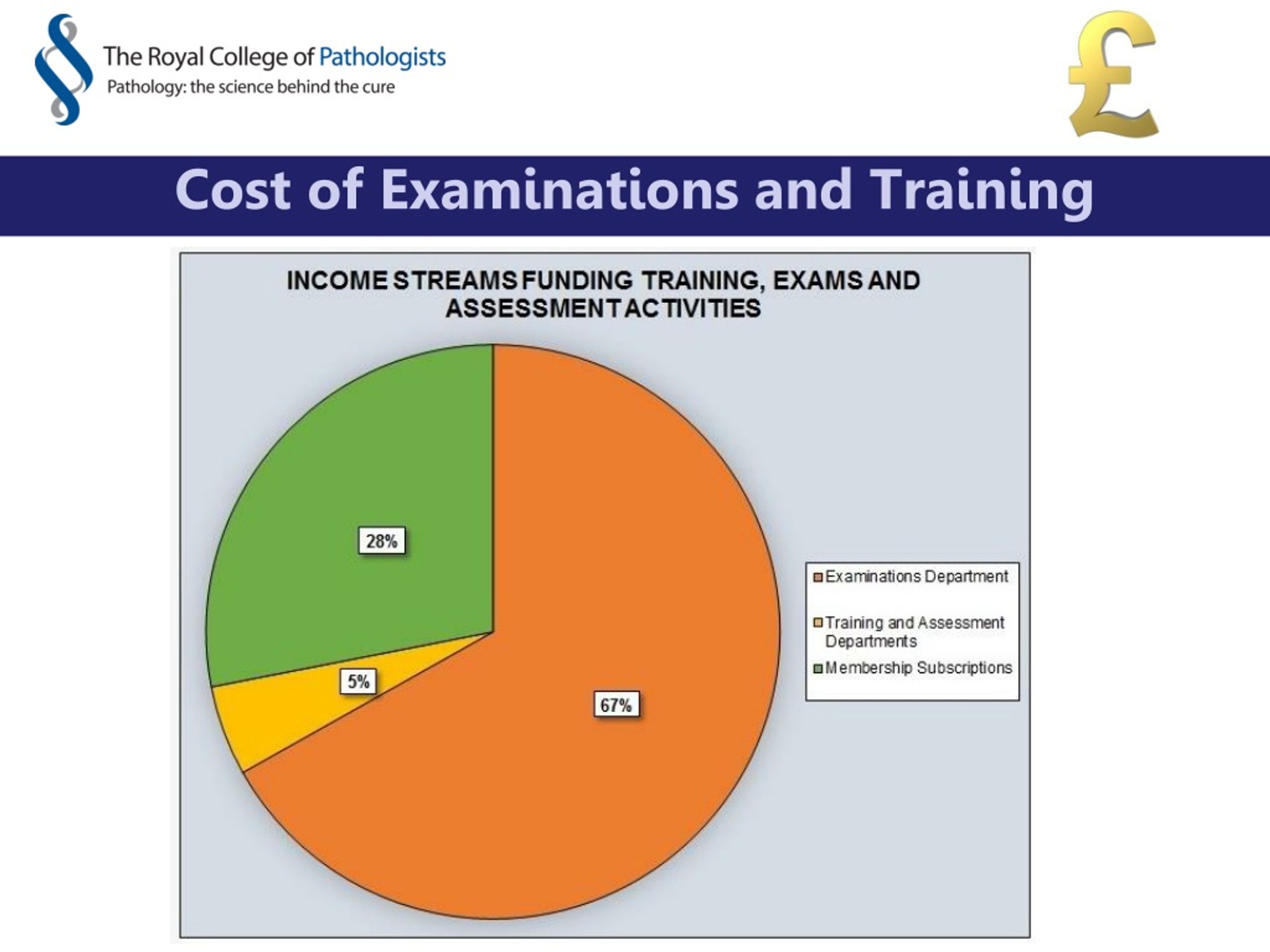 The Royal College of Pathologists
Pathology: the science behind the cure

£

Cost of Examinations and Training

INCOME STREAMS FUNDING TRAINING, EXAMS AND ASSESSMENT ACTIVITIES

28%

5%

67%

Examinations Department
Training and Assessment Departments
Membership Subscriptions